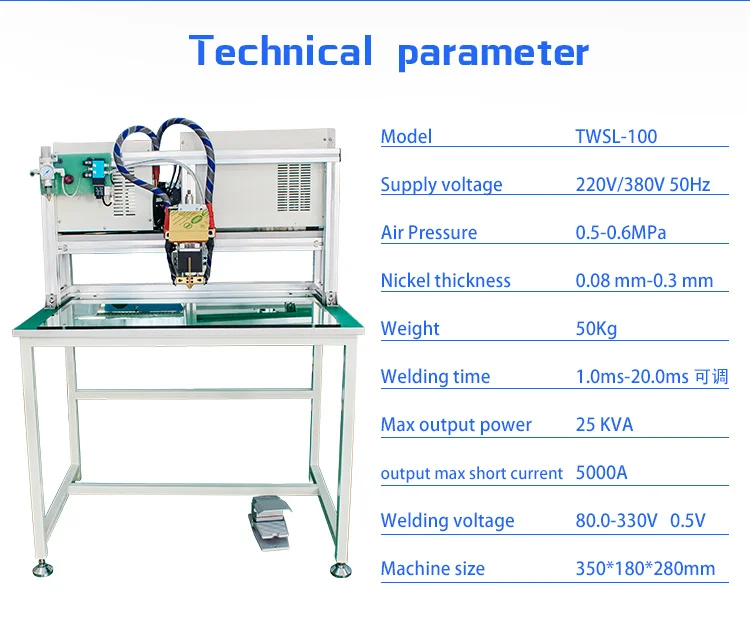 Technical parameter

| Model | TWSL-100 |
|---|---|
| Supply voltage | 220V/380V 50Hz |
| Air Pressure | 0.5-0.6MPa |
| Nickel thickness | 0.08 mm-0.3 mm |
| Weight | 50Kg |
| Welding time | 1.0ms-20.0ms 可调 |
| Max output power | 25 KVA |
| output max short current | 5000A |
| Welding voltage | 80.0-330V 0.5V |
| Machine size | 350*180*280mm |